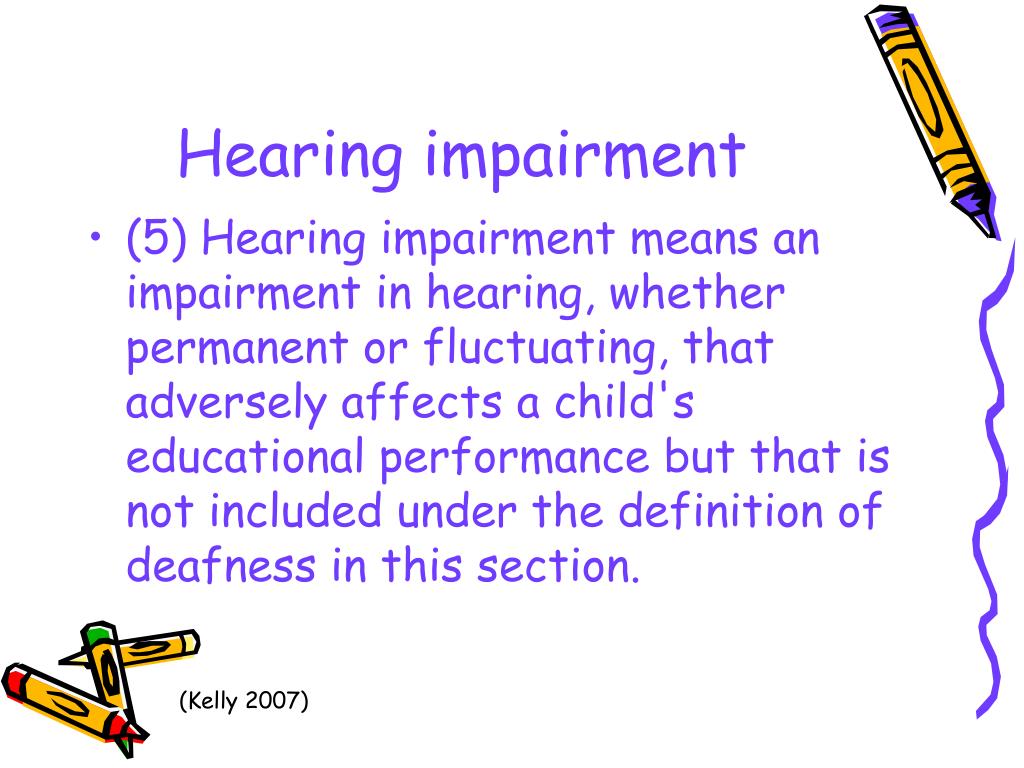 Hearing impairment

• (5) Hearing impairment means an impairment in hearing, whether permanent or fluctuating, that adversely affects a child's educational performance but that is not included under the definition of deafness in this section.

(Kelly 2007)